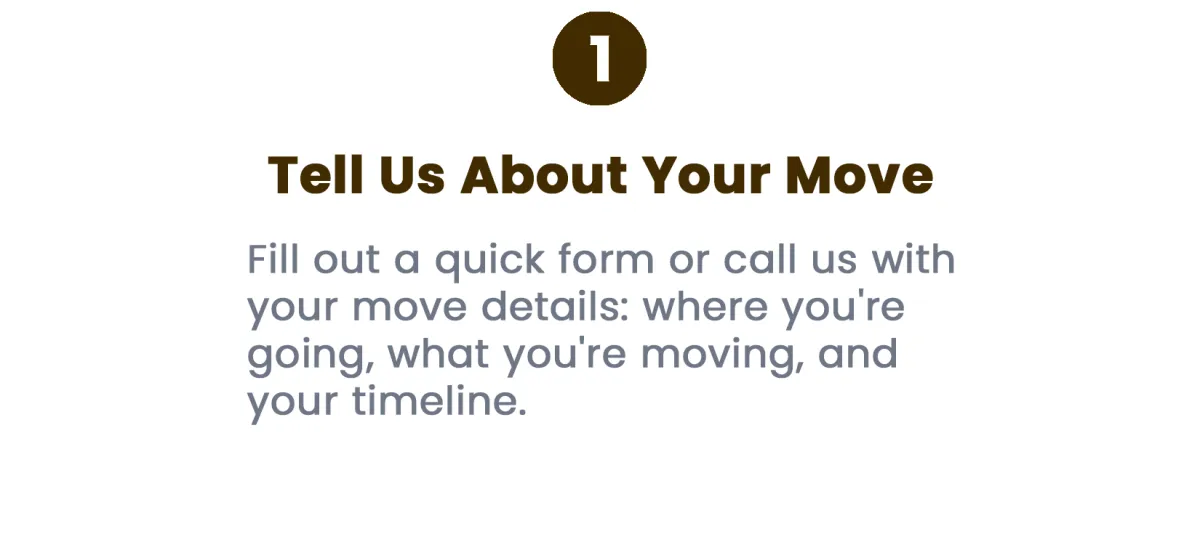 1

Tell Us About Your Move

Fill out a quick form or call us with your move details: where you're going, what you're moving, and your timeline.